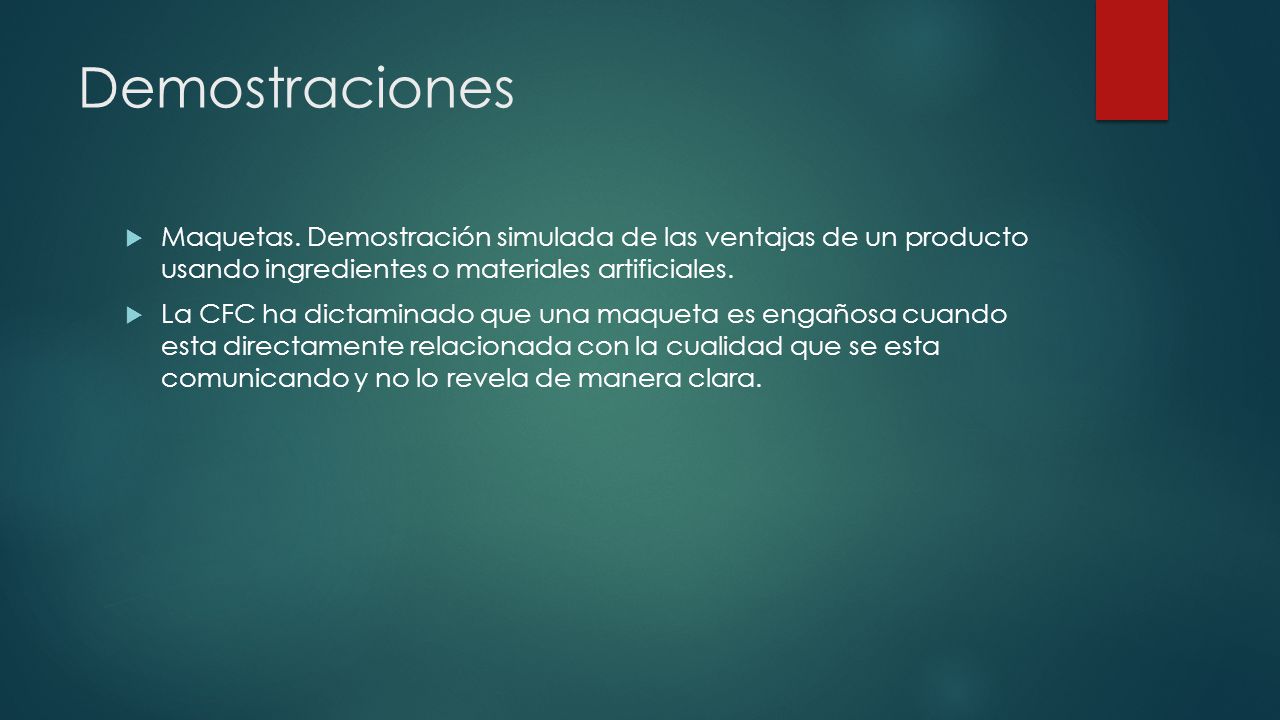 Demostraciones

Maquetas. Demostración simulada de las ventajas de un producto usando ingredientes o materiales artificiales.

La CFC ha dictaminado que una maqueta es engañosa cuando esta directamente relacionada con la cualidad que se esta comunicando y no lo revela de manera clara.